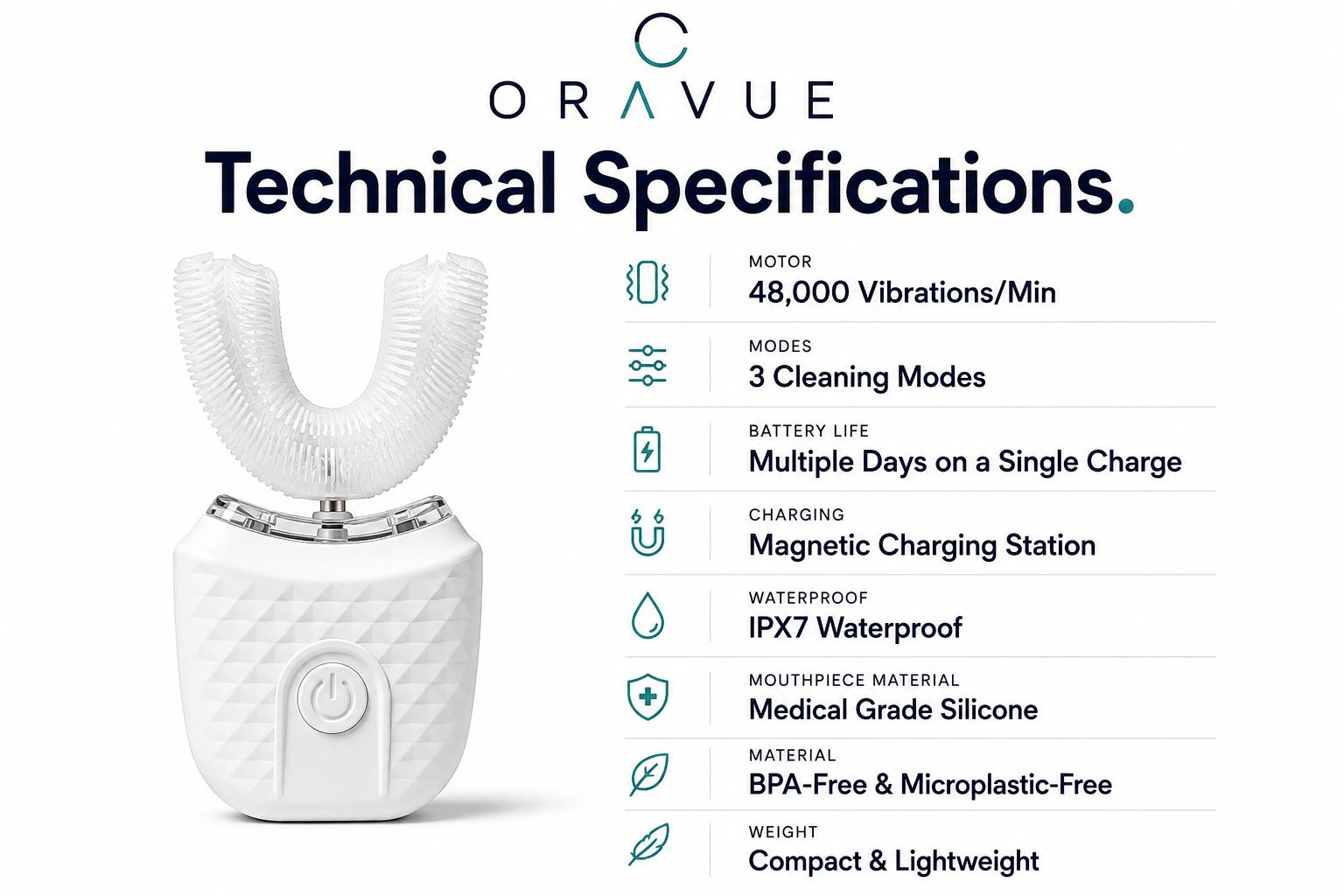 ORAVUE

Technical Specifications.

MOTOR
48,000 Vibrations/Min

MODES
3 Cleaning Modes

BATTERY LIFE
Multiple Days on a Single Charge

CHARGING
Magnetic Charging Station

WATERPROOF
IPX7 Waterproof

MOUTHPIECE MATERIAL
Medical Grade Silicone

MATERIAL
BPA-Free & Microplastic-Free

WEIGHT
Compact & Lightweight